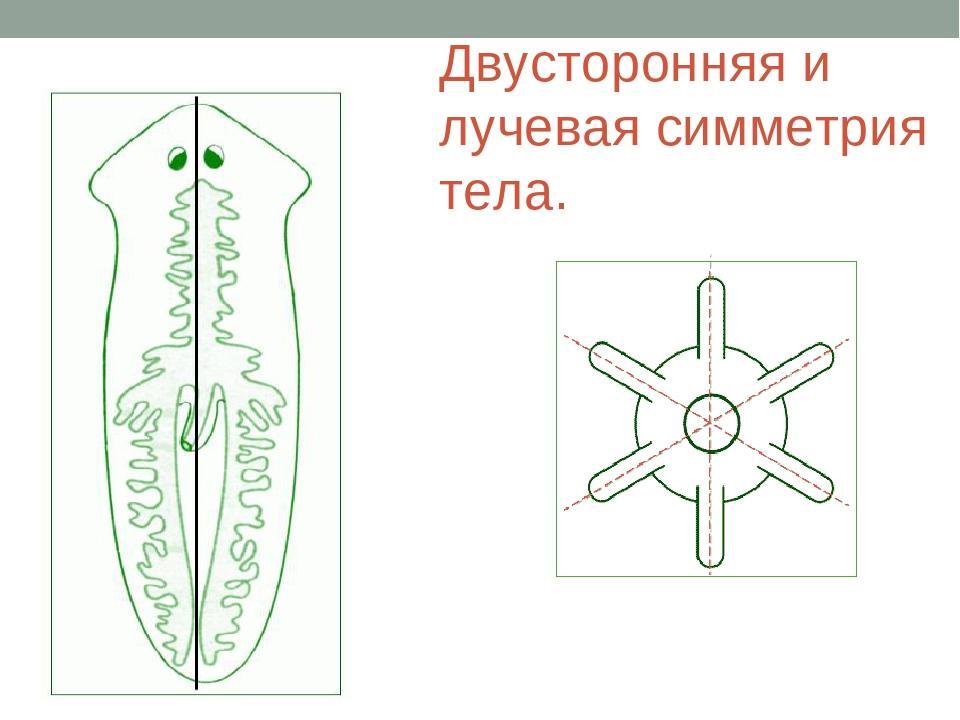 Двусторонняя и лучевая симметрия тела.